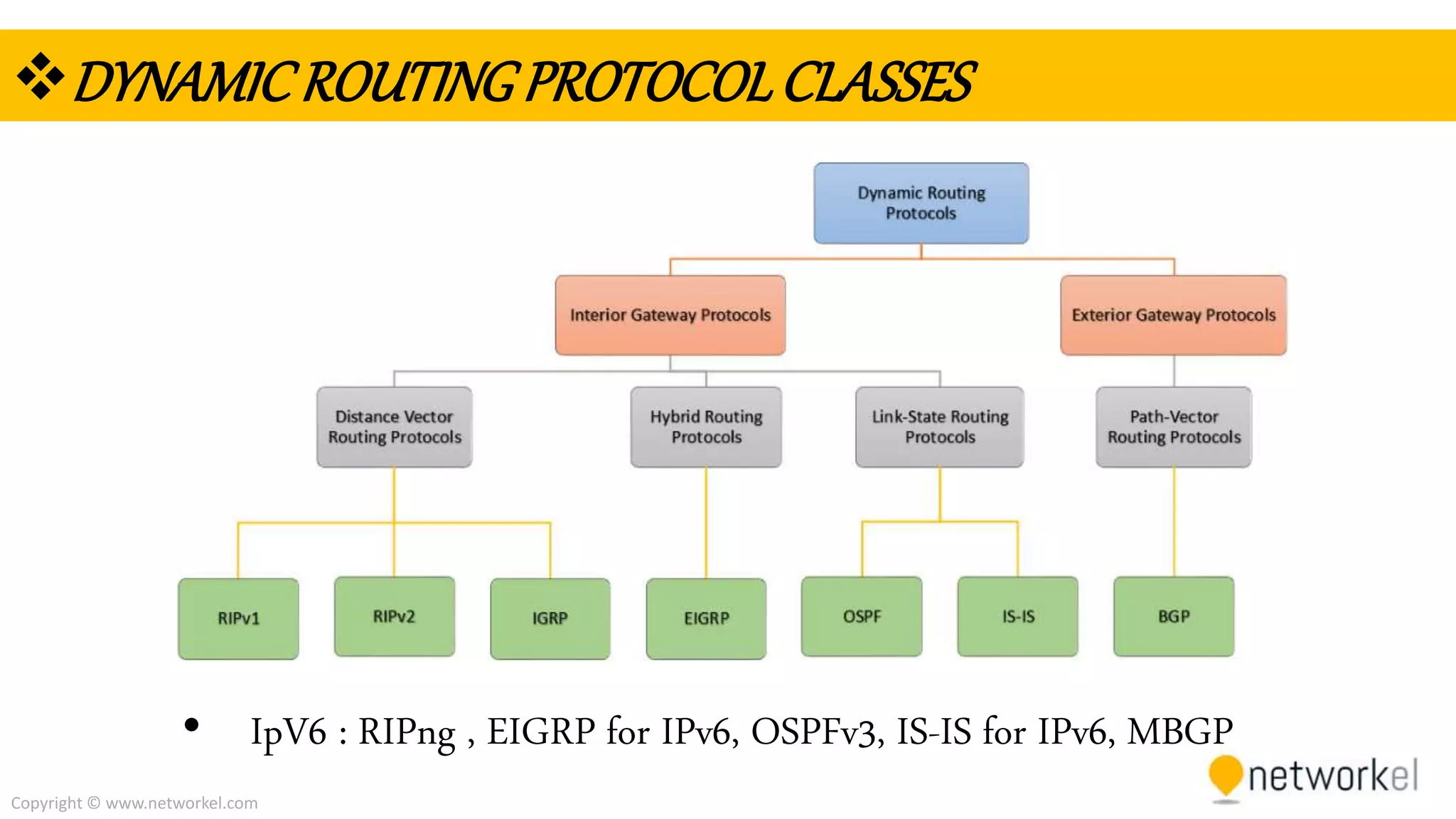 ❖ DYNAMIC ROUTING PROTOCOL CLASSES

Dynamic Routing Protocols

Interior Gateway Protocols

Exterior Gateway Protocols

Distance Vector Routing Protocols

Hybrid Routing Protocols

Link-State Routing Protocols

Path-Vector Routing Protocols

RIPv1

RIPv2

IGRP

EIGRP

OSPF

IS-IS

BGP

• IpV6 : RIPng , EIGRP for IPv6, OSPFv3, IS-IS for IPv6, MBGP

networkel

Copyright © www.networkel.com